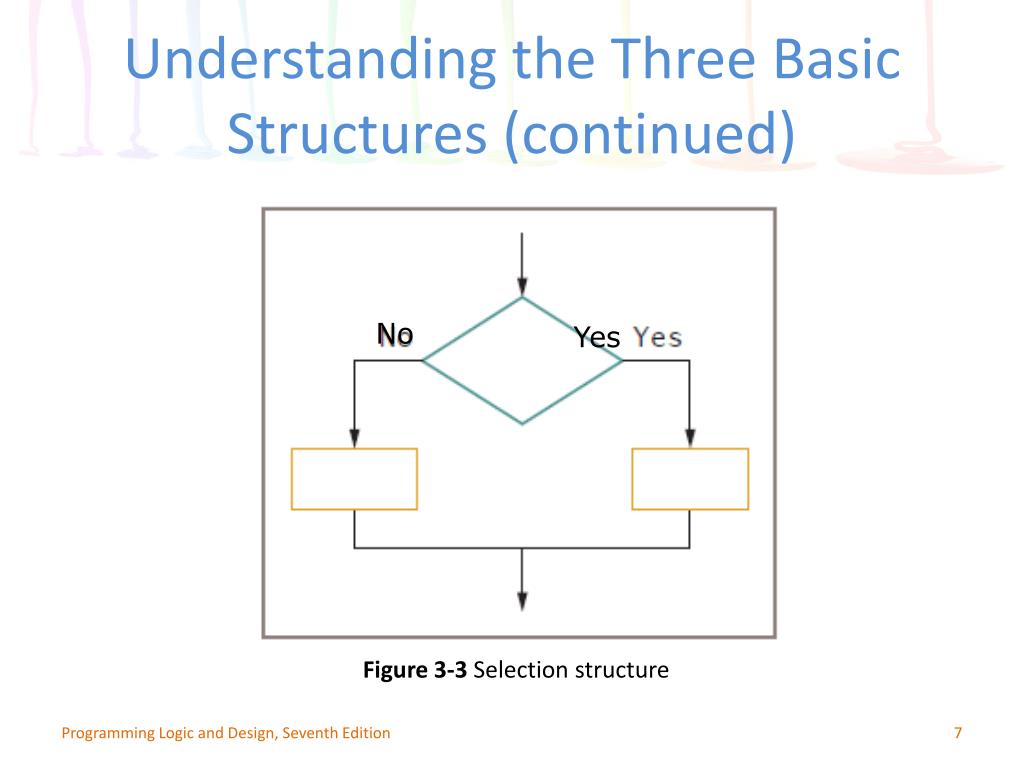 Understanding the Three Basic Structures (continued)

No

Yes Yes

Figure 3-3 Selection structure

Programming Logic and Design, Seventh Edition

7